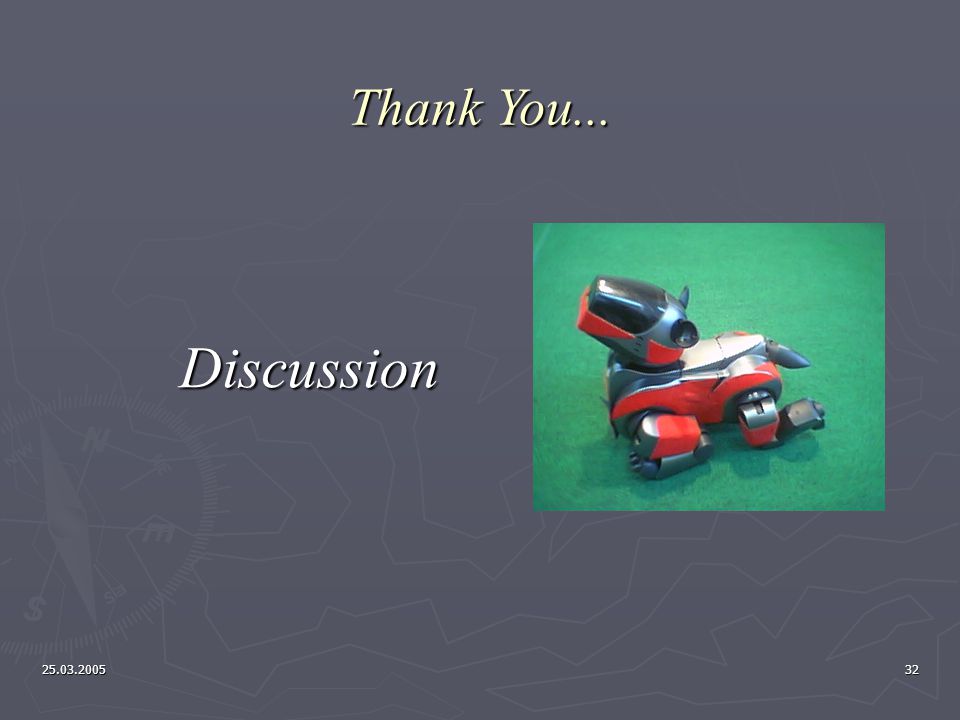 Thank You...

Discussion

25.03.2005

32